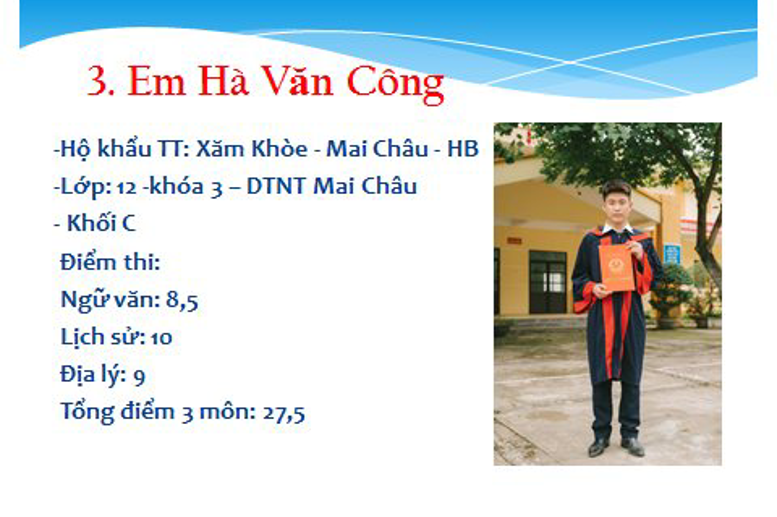 3. Em Hà Văn Công

-Hộ khẩu TT: Xăm Khòe - Mai Châu - HB

-Lớp: 12 -khóa 3 – DTNT Mai Châu

- Khối C

Điểm thi:

Ngữ văn: 8,5

Lịch sử: 10

Địa lý: 9

Tổng điểm 3 môn: 27,5